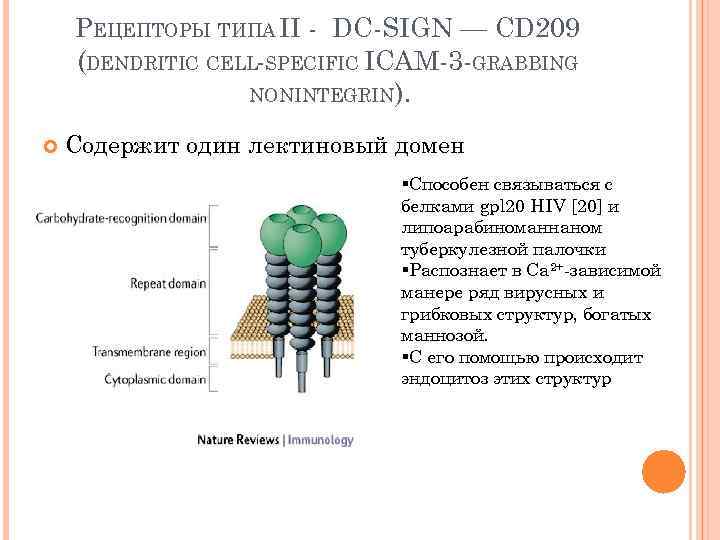 Рецепторы типа II - DC-SIGN — CD209 (dendritic cell-specific ICAM-3-grabbing nonintegrin).

Содержит один лектиновый домен

Carbohydrate-recognition domain

Repeat domain

Transmembrane region

Cytoplasmic domain

Nature Reviews | Immunology

▪Способен связываться с белками gpl20 HIV [20] и липоарабиноманнаном туберкулезной палочки
▪Распознает в $Ca^{2+}$-зависимой манере ряд вирусных и грибковых структур, богатых маннозой.
▪С его помощью происходит эндоцитоз этих структур